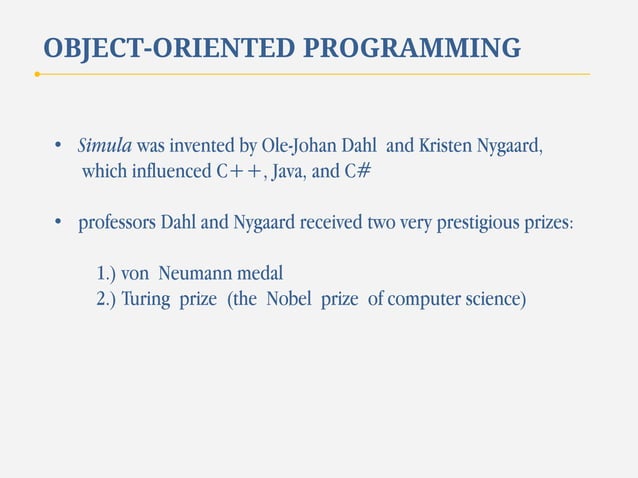 OBJECT-ORIENTED PROGRAMMING

• Simula was invented by Ole-Johan Dahl and Kristen Nygaard, which influenced C++, Java, and C#

• professors Dahl and Nygaard received two very prestigious prizes:

1.) von Neumann medal
2.) Turing prize (the Nobel prize of computer science)